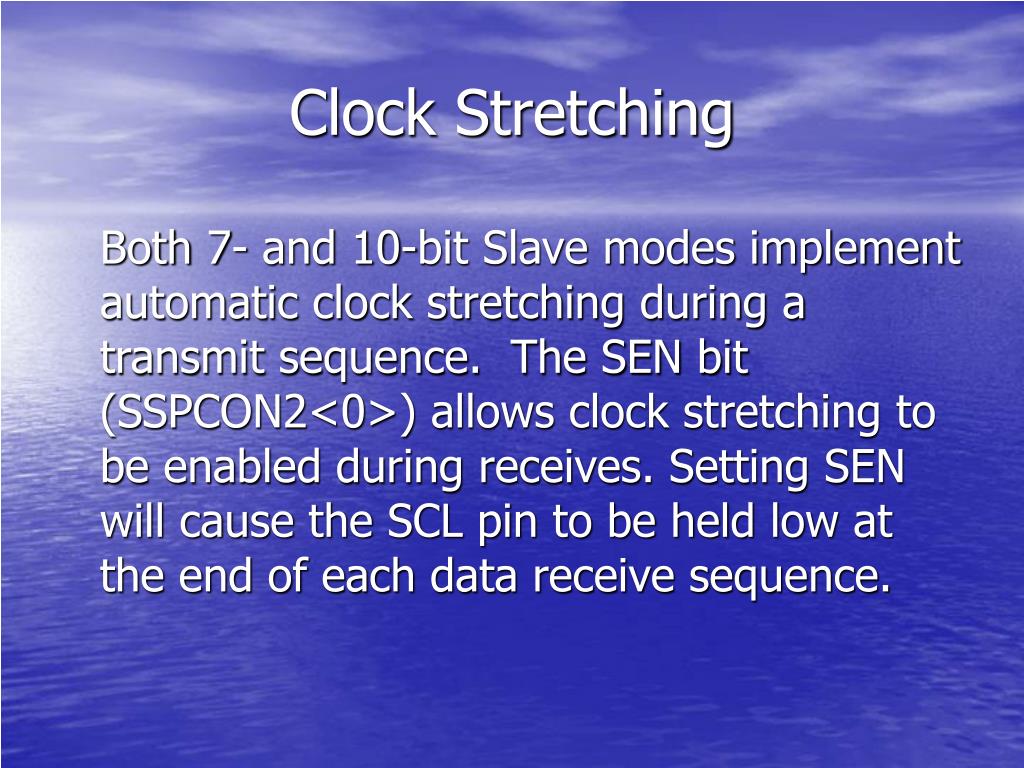 Clock Stretching

Both 7- and 10-bit Slave modes implement automatic clock stretching during a transmit sequence. The SEN bit (SSPCON2<0>) allows clock stretching to be enabled during receives. Setting SEN will cause the SCL pin to be held low at the end of each data receive sequence.